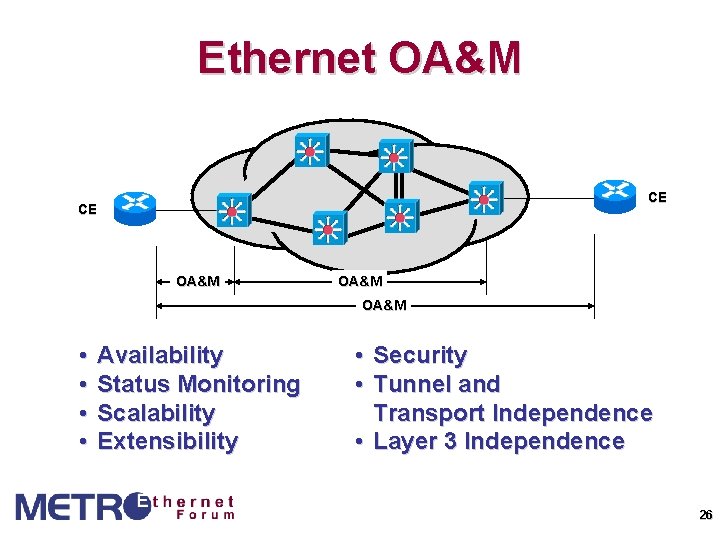 Ethernet OA&M

CE

CE

OA&M

OA&M

OA&M

• Availability
• Status Monitoring
• Scalability
• Extensibility

• Security
• Tunnel and Transport Independence
• Layer 3 Independence

METRO Ethernet Forum

26